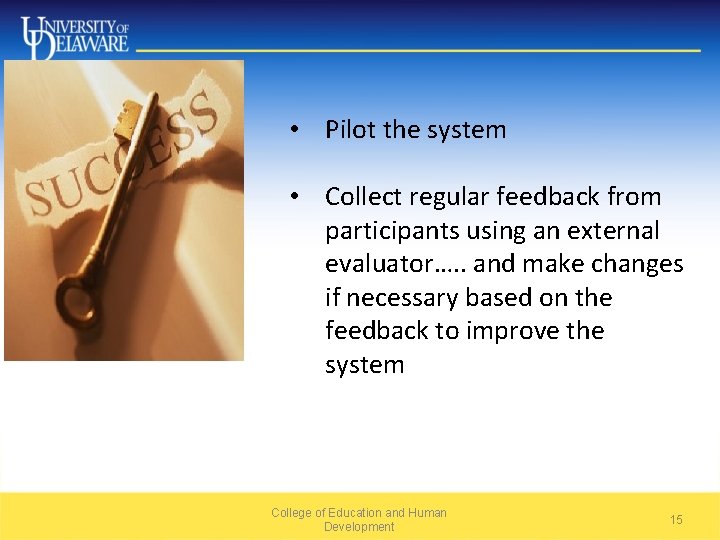 UNIVERSITY OF DELAWARE

SUCCESS

• Pilot the system

• Collect regular feedback from participants using an external evaluator….. and make changes if necessary based on the feedback to improve the system

College of Education and Human Development

15